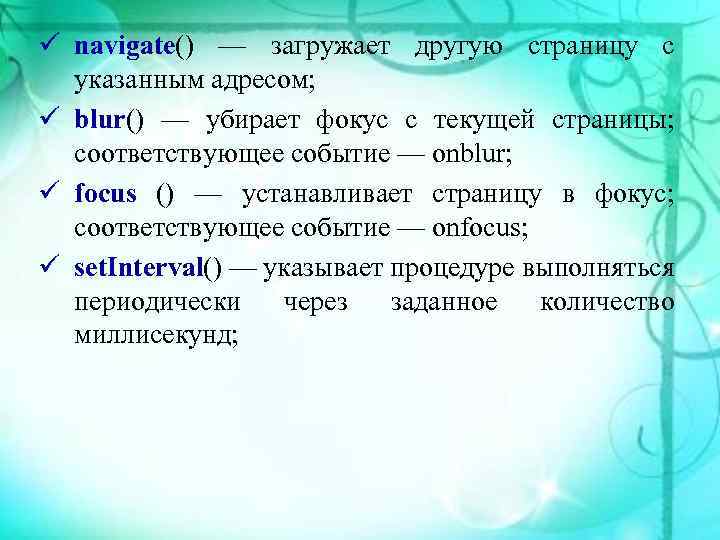 ✓ navigate() — загружает другую страницу с указанным адресом;

✓ blur() — убирает фокус с текущей страницы; соответствующее событие — onblur;

✓ focus () — устанавливает страницу в фокус; соответствующее событие — onfocus;

✓ setInterval() — указывает процедуре выполняться периодически через заданное количество миллисекунд;